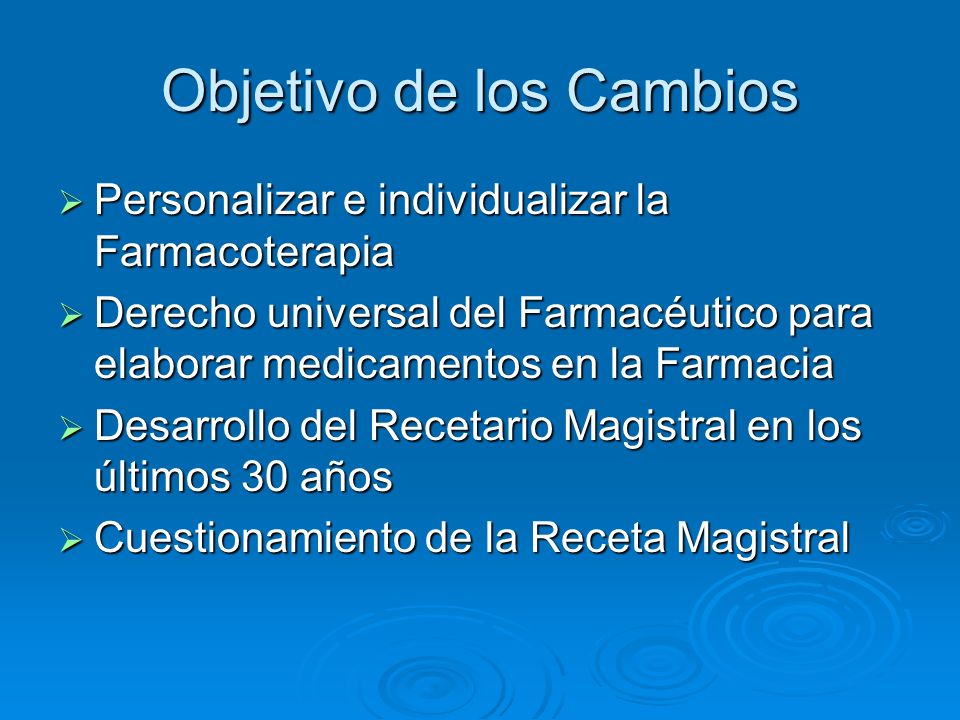 Objetivo de los Cambios

➢ Personalizar e individualizar la Farmacoterapia

➢ Derecho universal del Farmacéutico para elaborar medicamentos en la Farmacia

➢ Desarrollo del Recetario Magistral en los últimos 30 años

➢ Cuestionamiento de la Receta Magistral